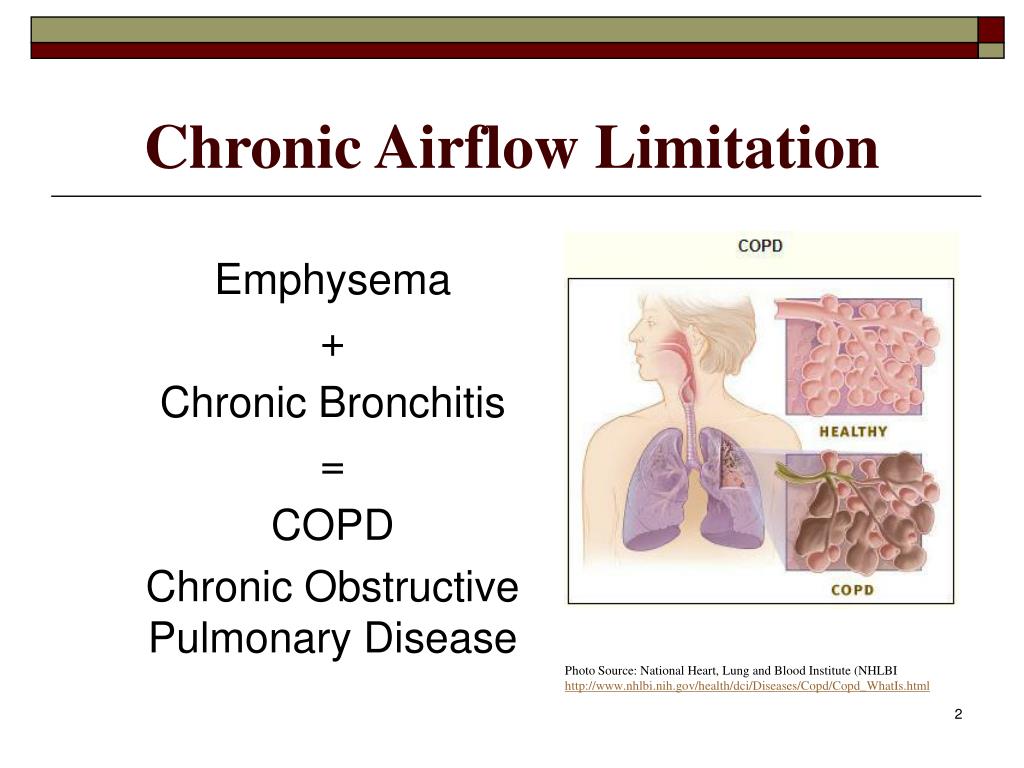 Chronic Airflow Limitation

Emphysema

+

Chronic Bronchitis

=

COPD

Chronic Obstructive Pulmonary Disease

COPD

HEALTHY

COPD

Photo Source: National Heart, Lung and Blood Institute (NHLBI
http://www.nhlbi.nih.gov/health/dci/Diseases/Copd/Copd_WhatIs.html

2